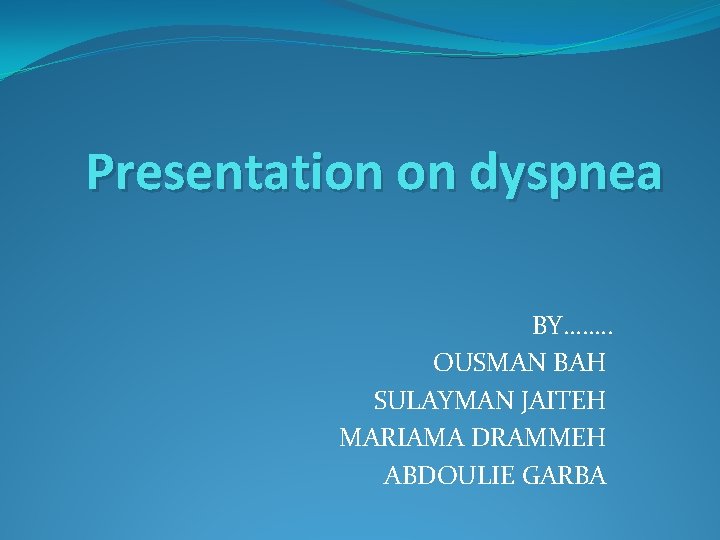 Presentation on dyspnea

BY……..
OUSMAN BAH
SULAYMAN JAITEH
MARIAMA DRAMMEH
ABDOULIE GARBA